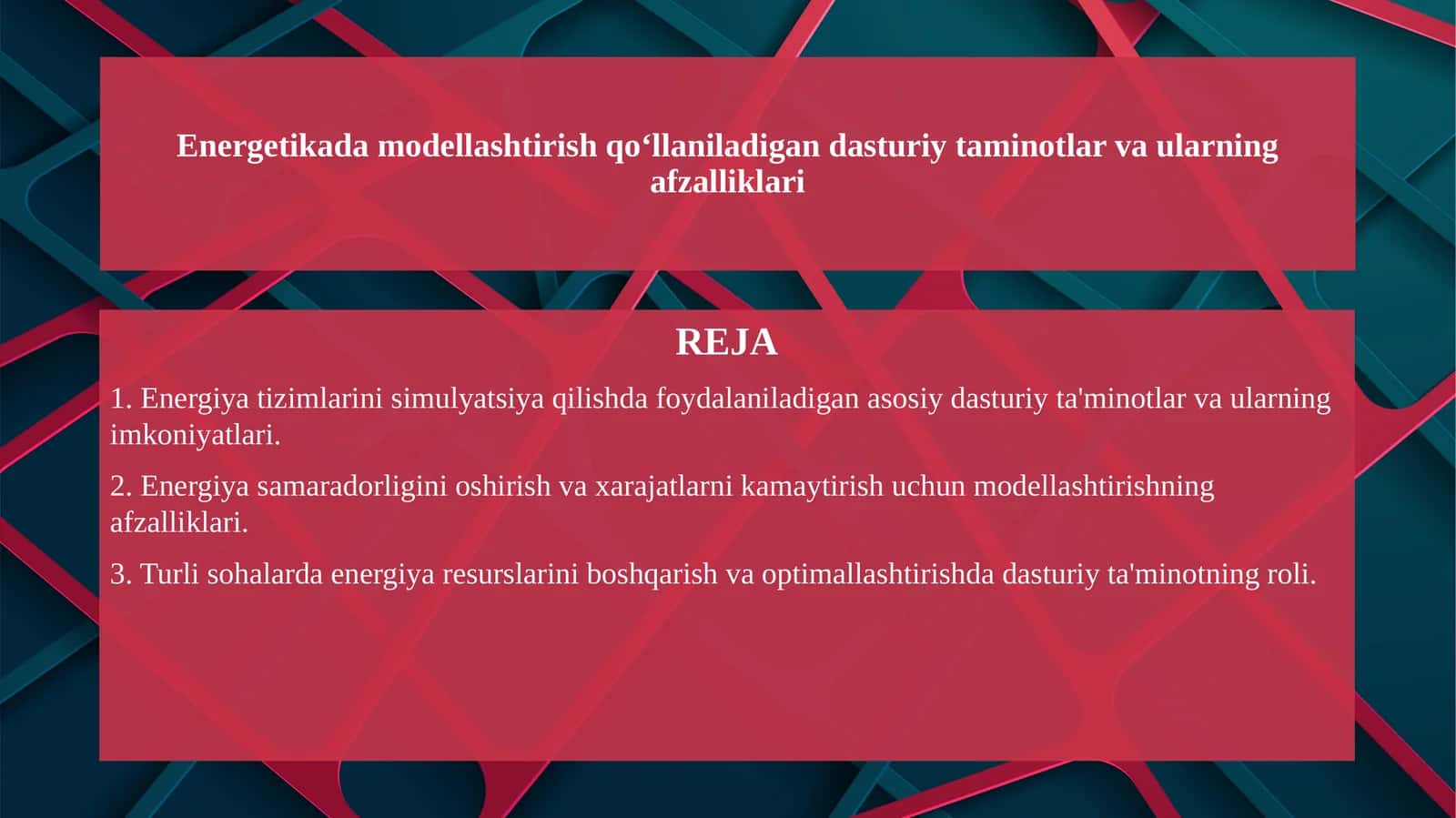 Energetikada modellashtirish qo‘llaniladigan dasturiy taminotlar va ularning afzalliklari

REJA

1. Energiya tizimlarini simulyatsiya qilishda foydalaniladigan asosiy dasturiy ta'minotlar va ularning imkoniyatlari.

2. Energiya samaradorligini oshirish va xarajatlarni kamaytirish uchun modellashtirishning afzalliklari.

3. Turli sohalarda energiya resurslarini boshqarish va optimallashtirishda dasturiy ta'minotning roli.